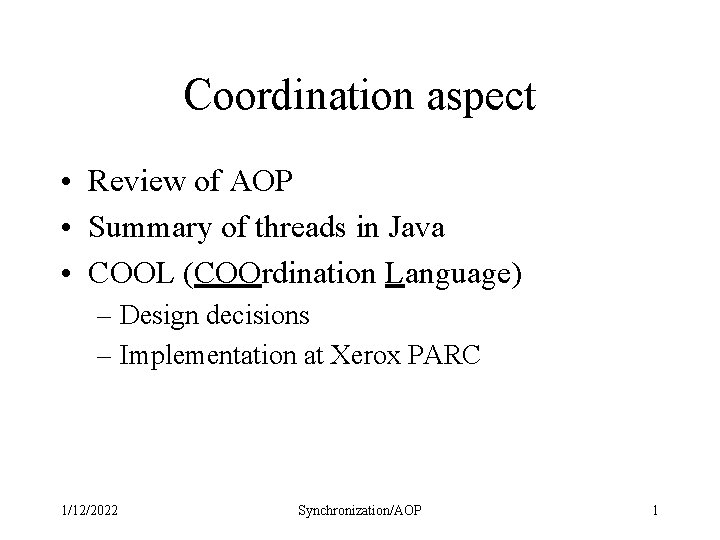 Coordination aspect

• Review of AOP
• Summary of threads in Java
• COOL (COOrdination Language)
– Design decisions
– Implementation at Xerox PARC

1/12/2022 Synchronization/AOP 1